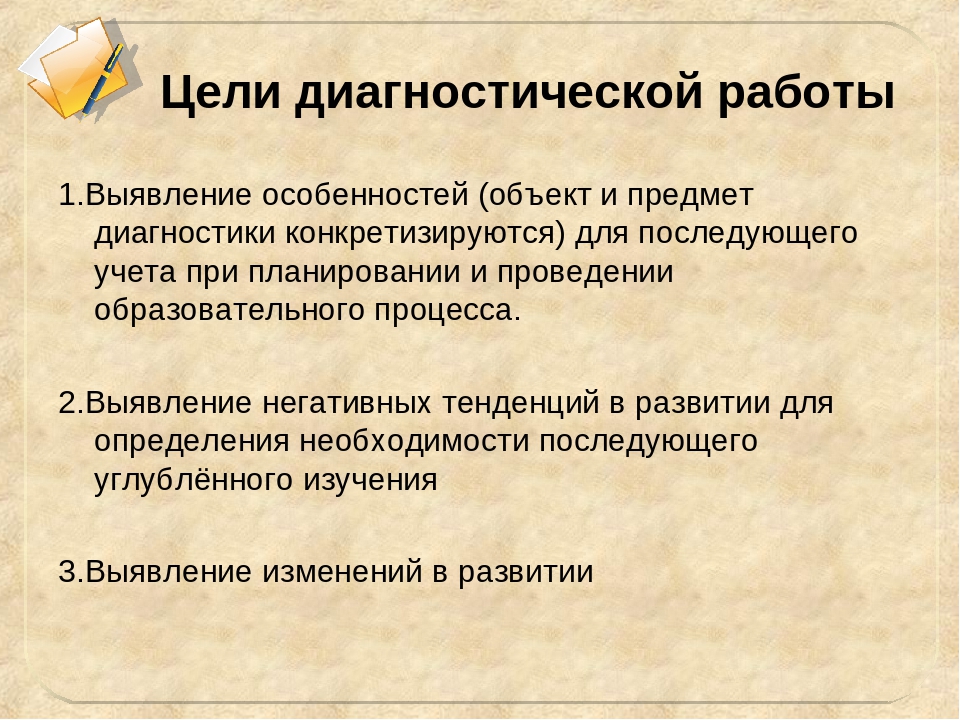 Цели диагностической работы

1.Выявление особенностей (объект и предмет диагностики конкретизируются) для последующего учета при планировании и проведении образовательного процесса.

2.Выявление негативных тенденций в развитии для определения необходимости последующего углублённого изучения

3.Выявление изменений в развитии